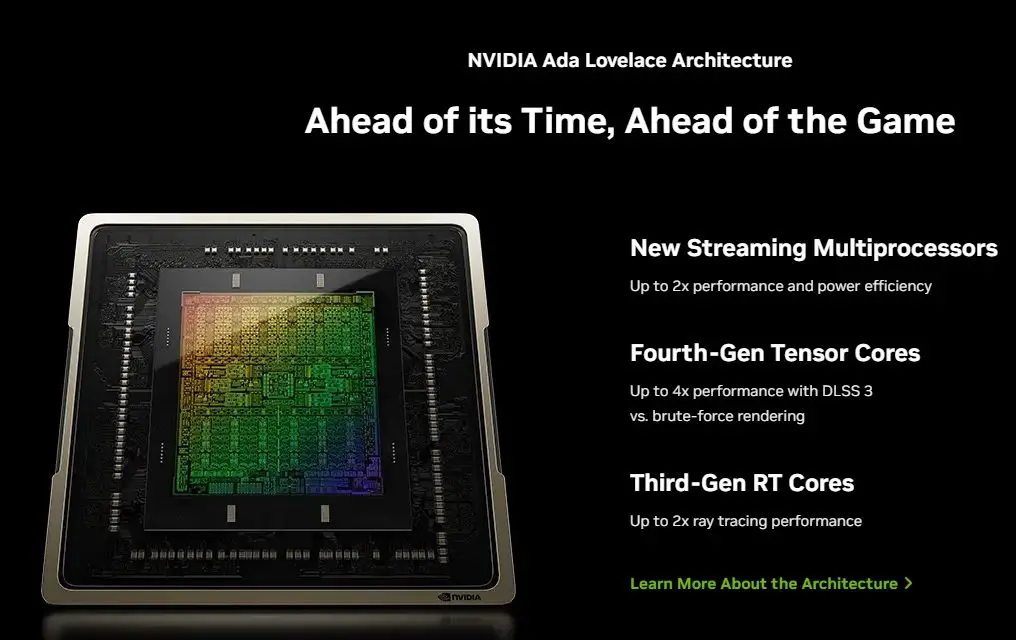 NVIDIA Ada Lovelace Architecture

Ahead of its Time, Ahead of the Game

New Streaming Multiprocessors

Up to 2x performance and power efficiency

Fourth-Gen Tensor Cores

Up to 4x performance with DLSS 3 vs. brute-force rendering

Third-Gen RT Cores

Up to 2x ray tracing performance

Learn More About the Architecture >

NVIDIA